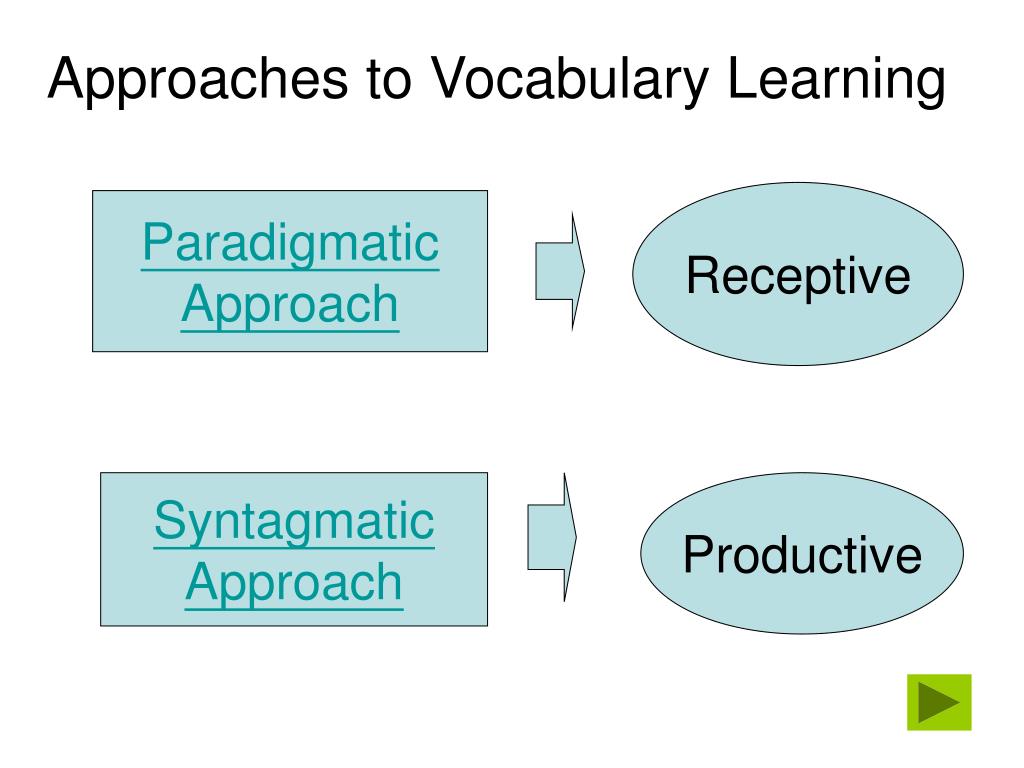 Approaches to Vocabulary Learning

Paradigmatic Approach

Receptive

Syntagmatic Approach

Productive